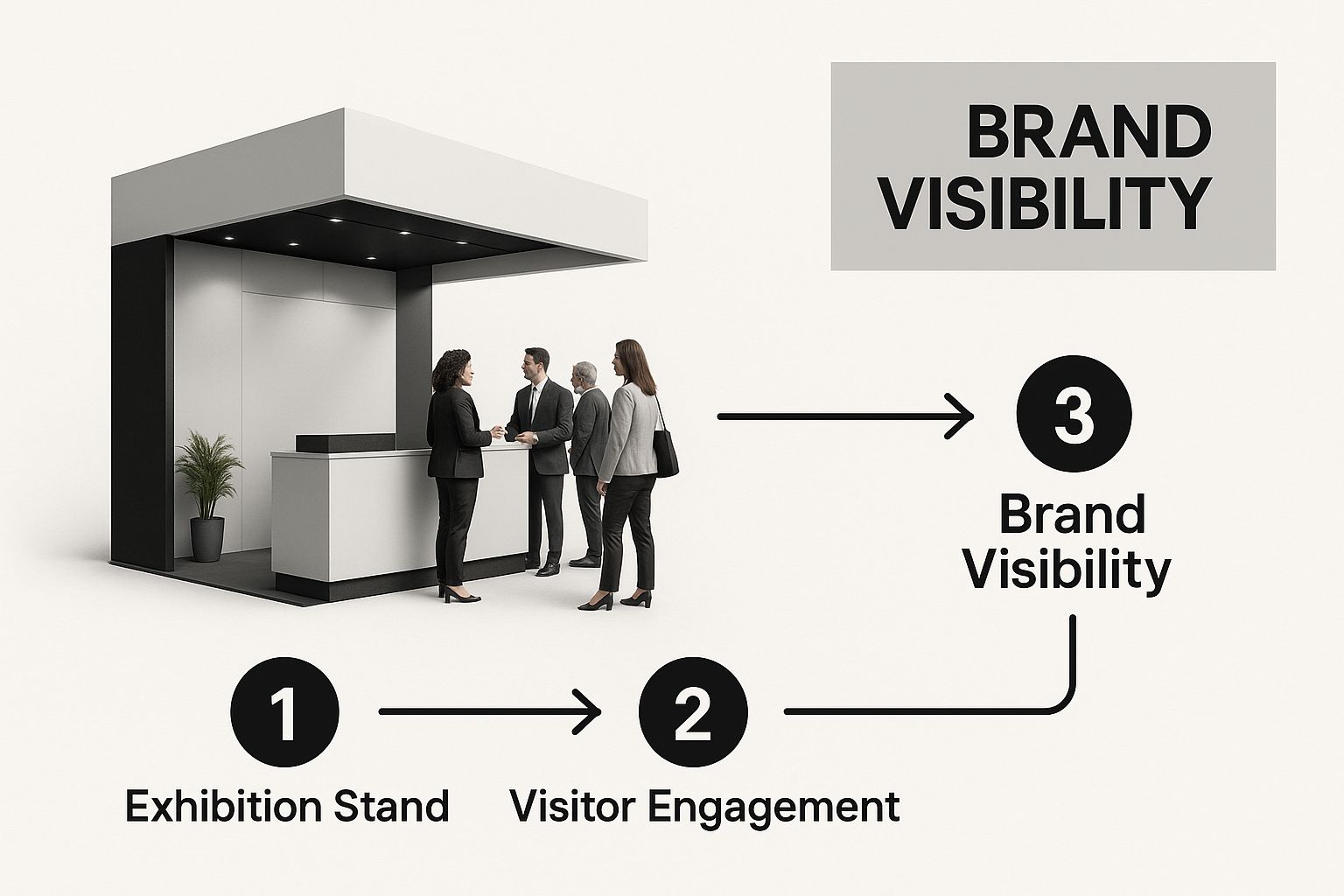 BRAND VISIBILITY

3

Brand Visibility

1

Exhibition Stand

2

Visitor Engagement